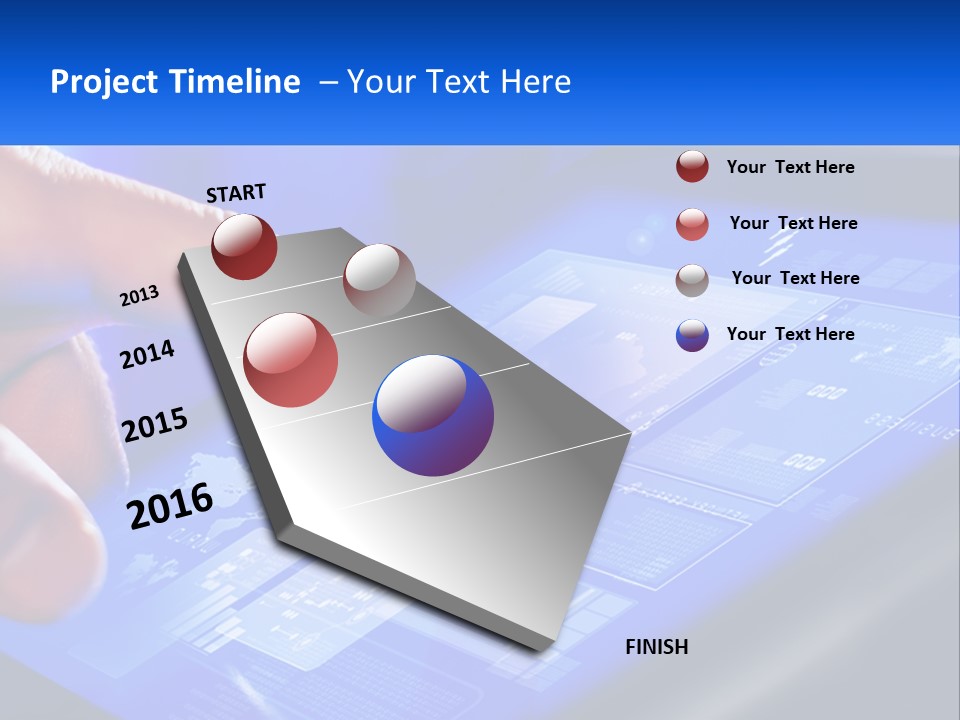 Project Timeline – Your Text Here

START

2013

2014

2015

2016

FINISH

Your Text Here

Your Text Here

Your Text Here

Your Text Here